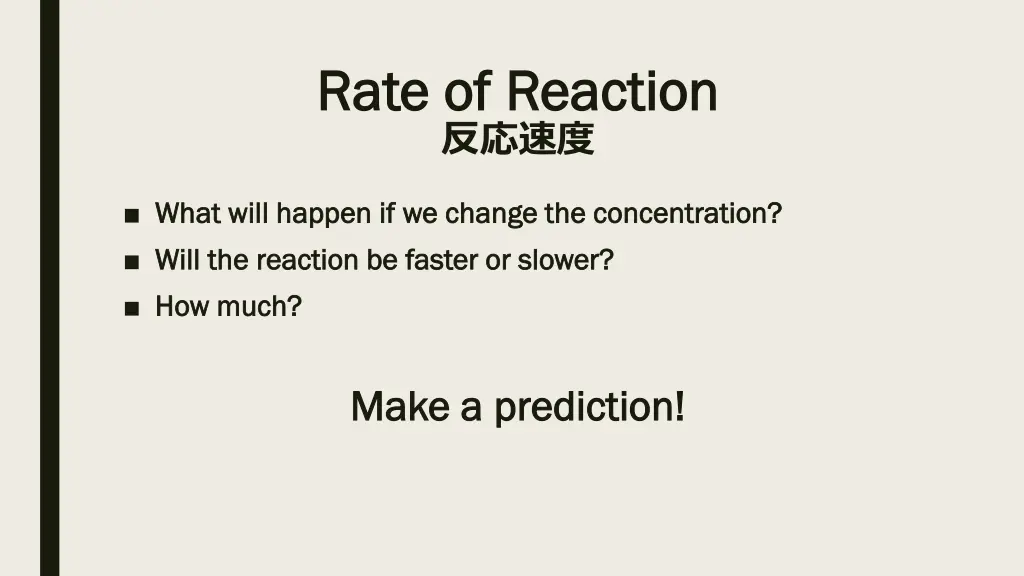 Rate of Reaction
反応速度

■ What will happen if we change the concentration?
■ Will the reaction be faster or slower?
■ How much?

Make a prediction!